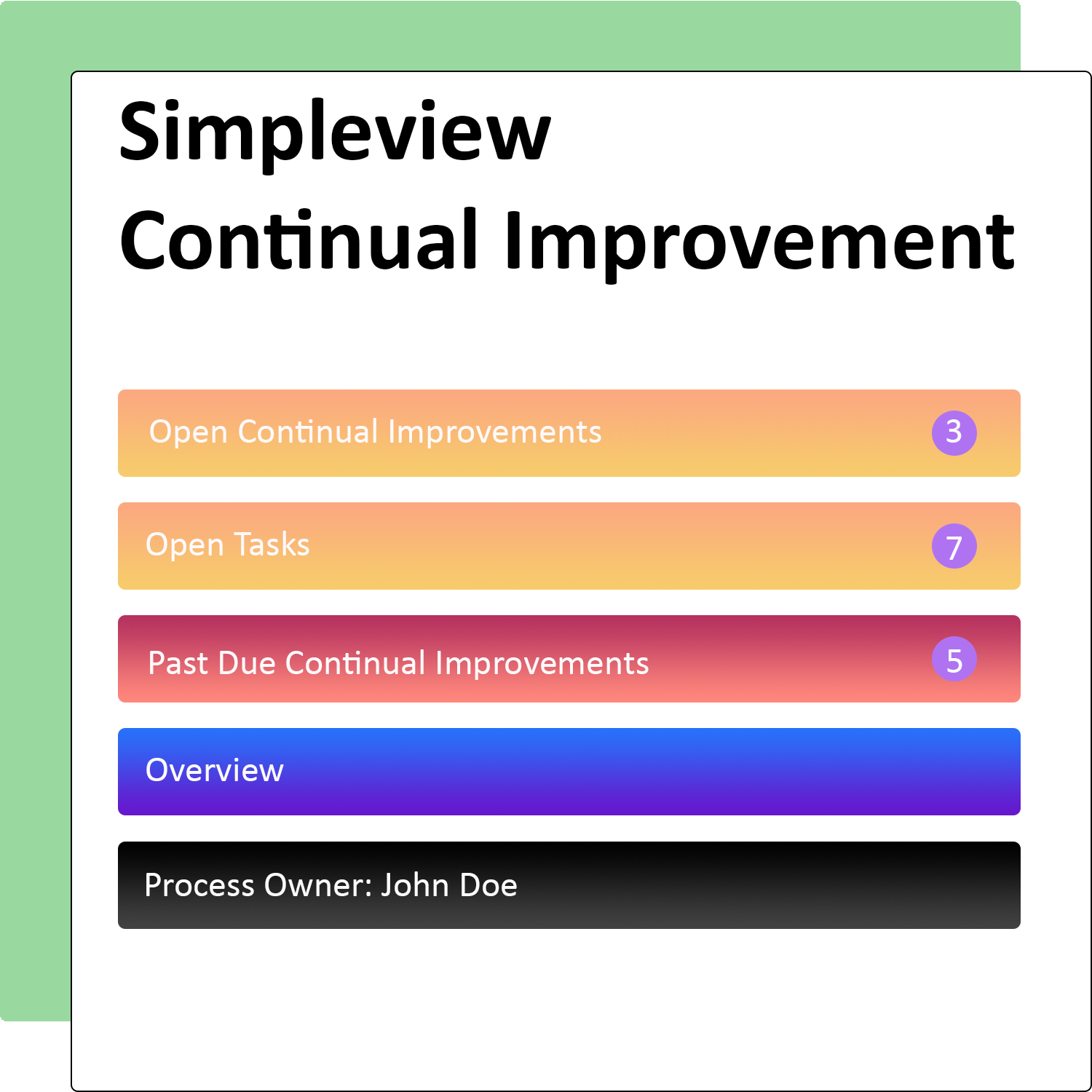 Simpleview
Continual Improvement

Open Continual Improvements 3

Open Tasks 7

Past Due Continual Improvements 5

Overview

Process Owner: John Doe